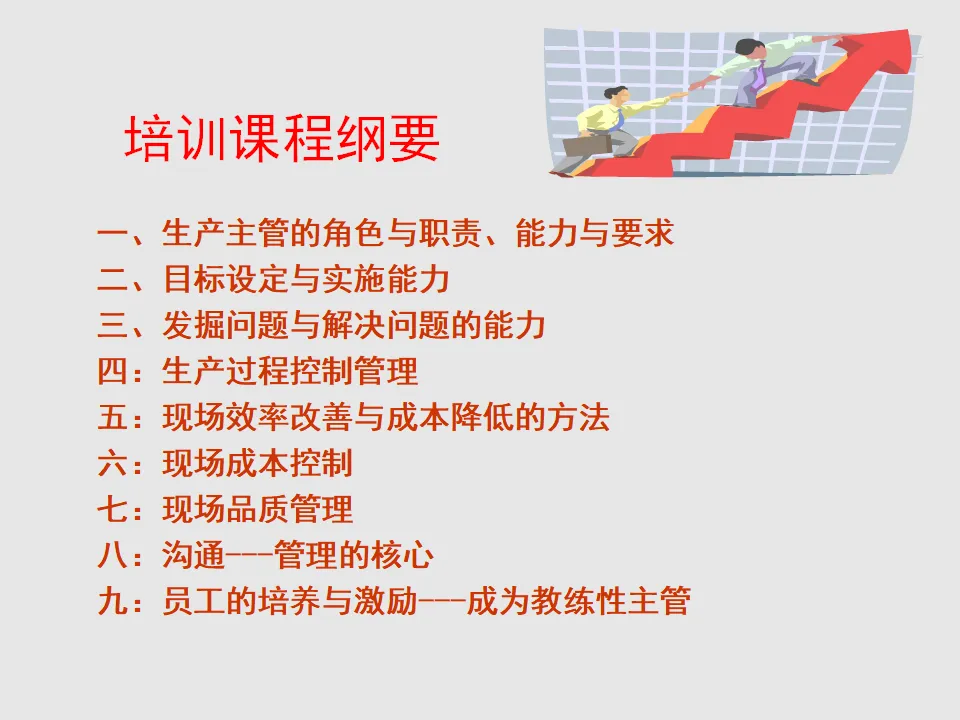 培训课程纲要

一、生产主管的角色与职责、能力与要求
二、目标设定与实施能力
三、发掘问题与解决问题的能力
四：生产过程控制管理
五：现场效率改善与成本降低的方法
六：现场成本控制
七：现场品质管理
八：沟通---管理的核心
九：员工的培养与激励---成为教练性主管